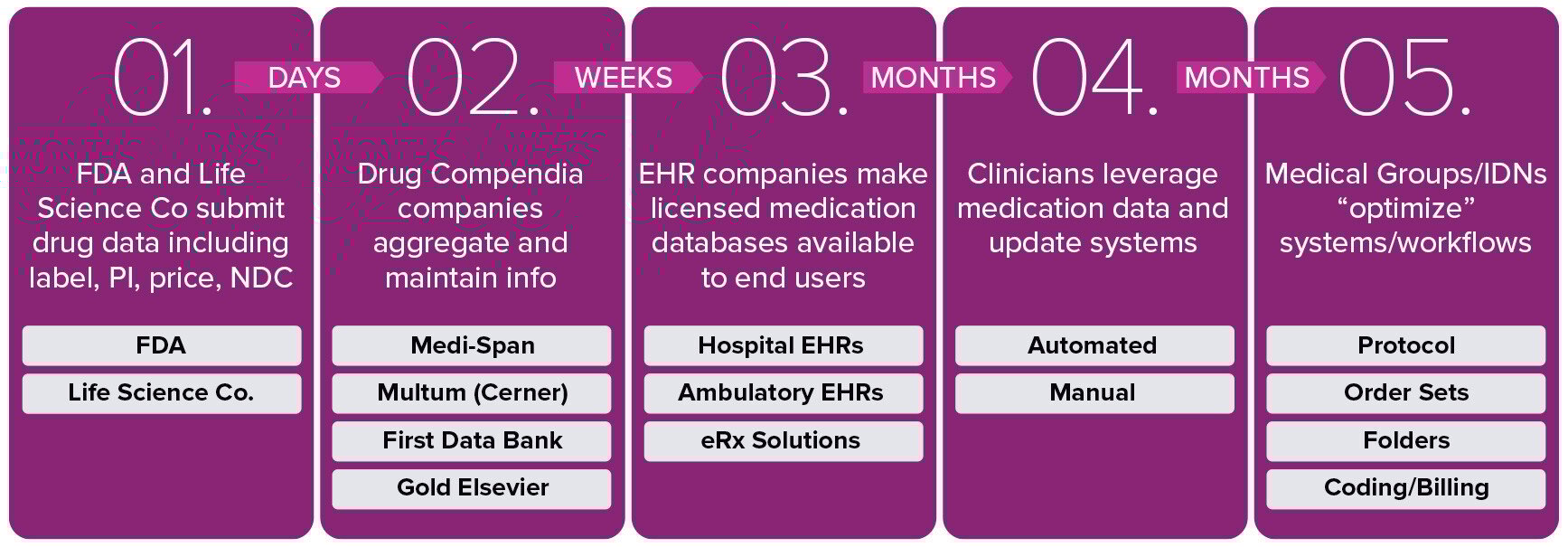 01.

DAYS

FDA and Life Science Co submit drug data including label, PI, price, NDC

FDA

Life Science Co.

02.

WEEKS

Drug Compendia companies aggregate and maintain info

Medi-Span

Multum (Cerner)

First Data Bank

Gold Elsevier

03.

MONTHS

EHR companies make licensed medication databases available to end users

Hospital EHRs

Ambulatory EHRs

eRx Solutions

04.

MONTHS

Clinicians leverage medication data and update systems

Automated

Manual

05.

Medical Groups/IDNs "optimize" systems/workflows

Protocol

Order Sets

Folders

Coding/Billing